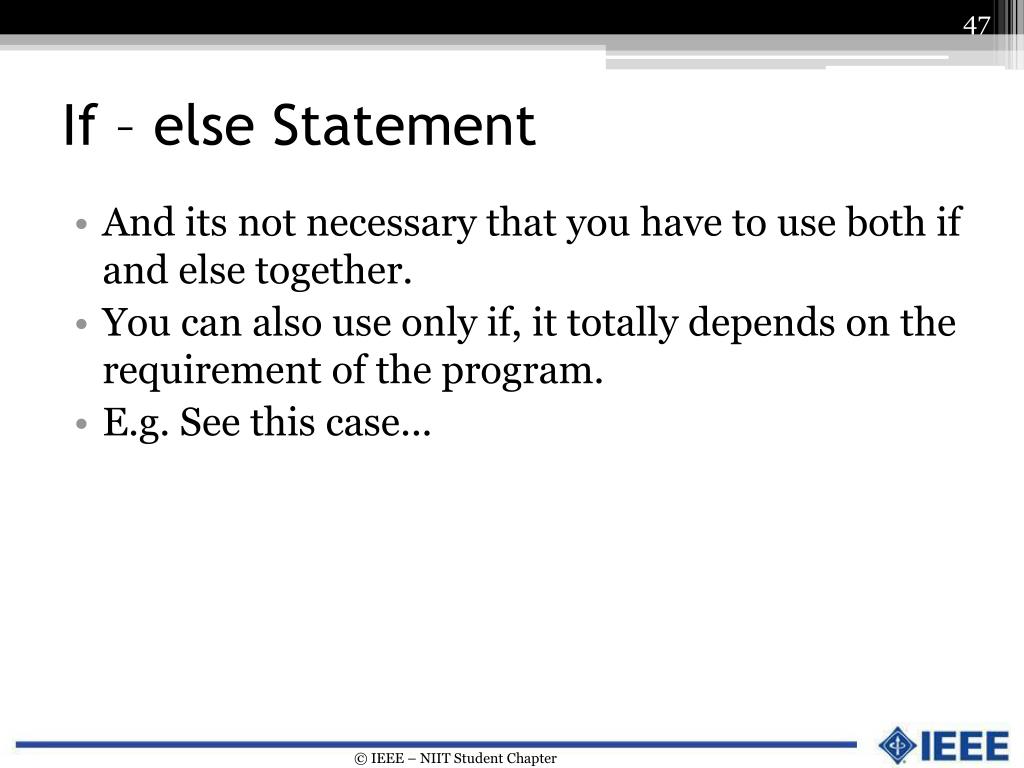 47

If – else Statement

• And its not necessary that you have to use both if and else together.
• You can also use only if, it totally depends on the requirement of the program.
• E.g. See this case…

© IEEE – NIIT Student Chapter

IEEE